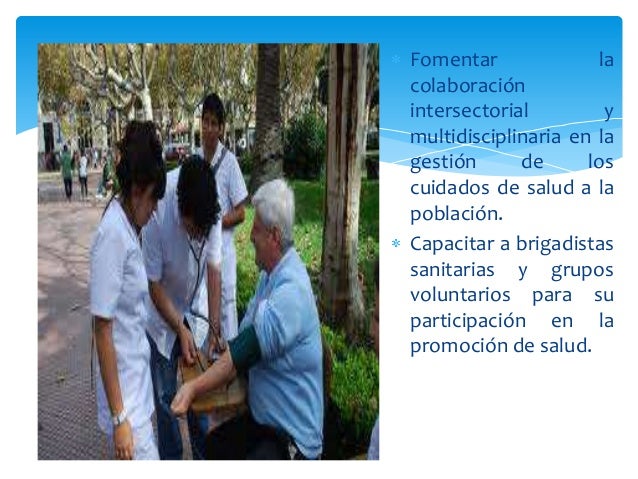 • Fomentar la colaboración intersectorial y multidisciplinaria en la gestión de los cuidados de salud a la población.

• Capacitar a brigadistas sanitarias y grupos voluntarios para su participación en la promoción de salud.